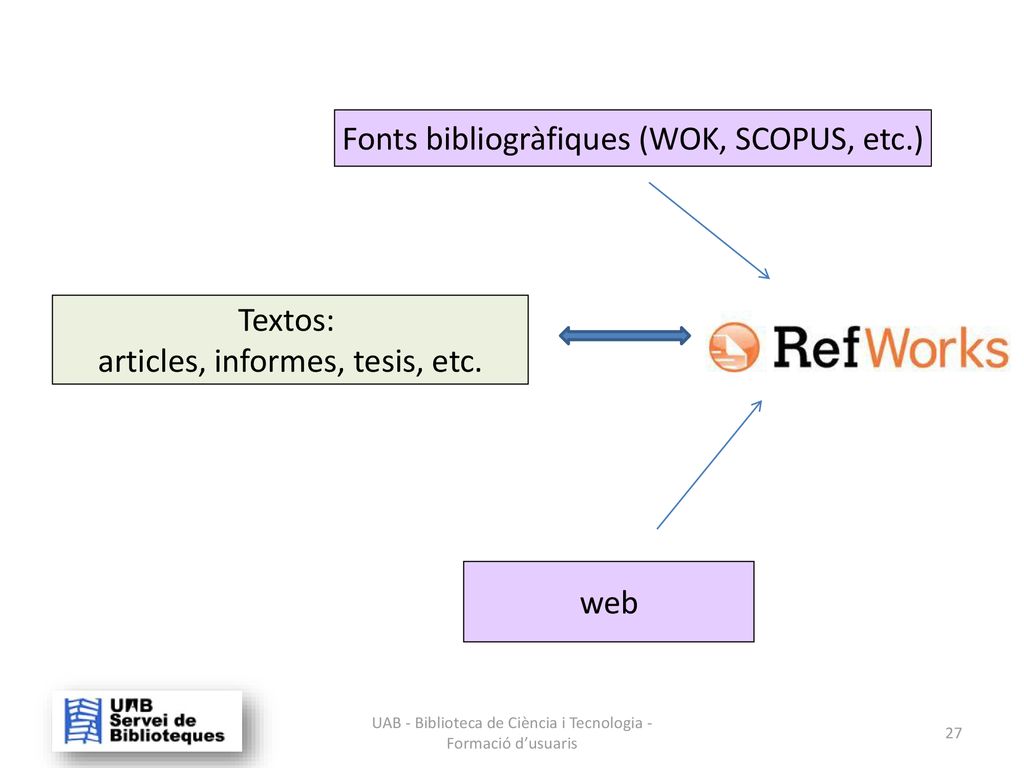 Fonts bibliogràfiques (WOK, SCOPUS, etc.)

Textos:
articles, informes, tesis, etc.

RefWorks

web

UAB Servei de Biblioteques

UAB - Biblioteca de Ciència i Tecnologia - Formació d'usuaris

27